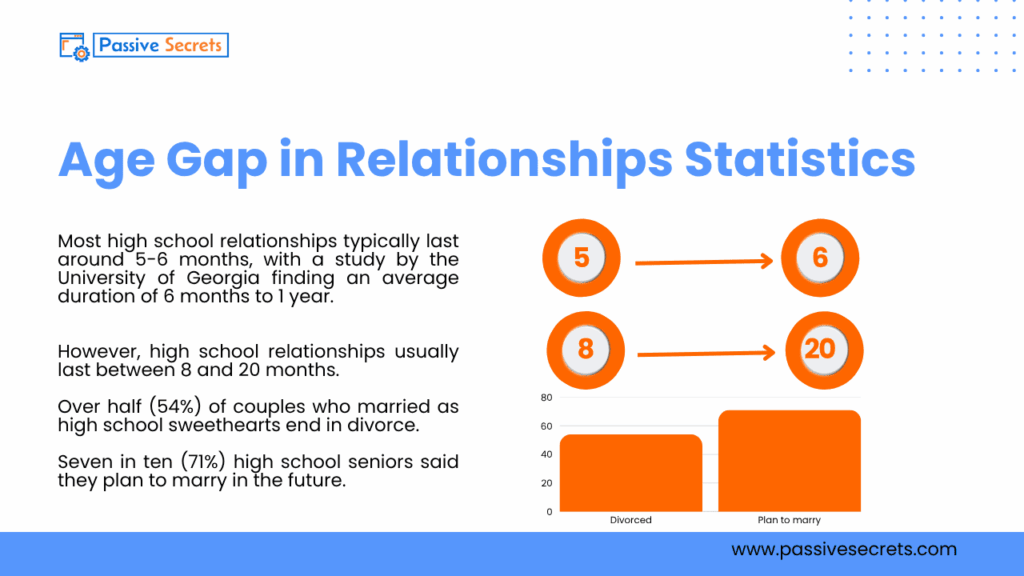 Passive Secrets

Age Gap in Relationships Statistics

Most high school relationships typically last around 5-6 months, with a study by the University of Georgia finding an average duration of 6 months to 1 year.

However, high school relationships usually last between 8 and 20 months.

Over half (54%) of couples who married as high school sweethearts end in divorce.

Seven in ten (71%) high school seniors said they plan to marry in the future.

5
6
8
20

80
60
40
20
0
Divorced
Plan to marry

www.passivesecrets.com